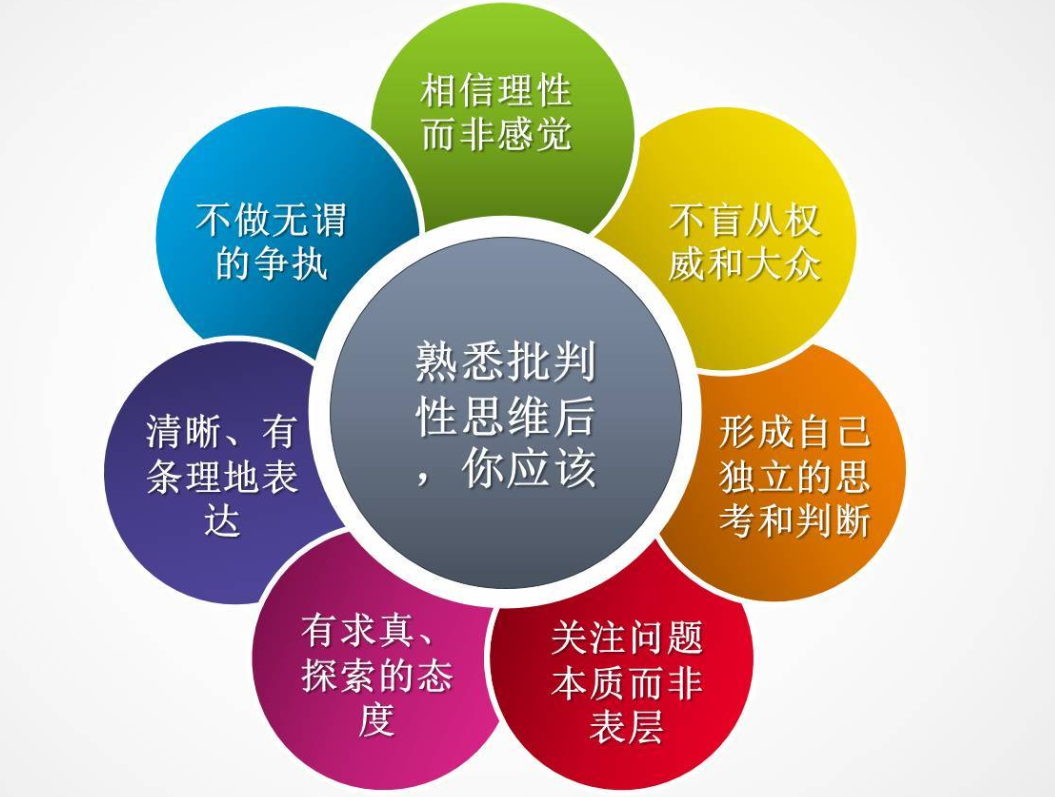 熟悉批判性思维后，你应该

相信理性而非感觉

不盲从权威和大众

形成自己独立的思考和判断

关注问题本质而非表层

有求真、探索的态度

清晰、有条理地表达

不做无谓的争执